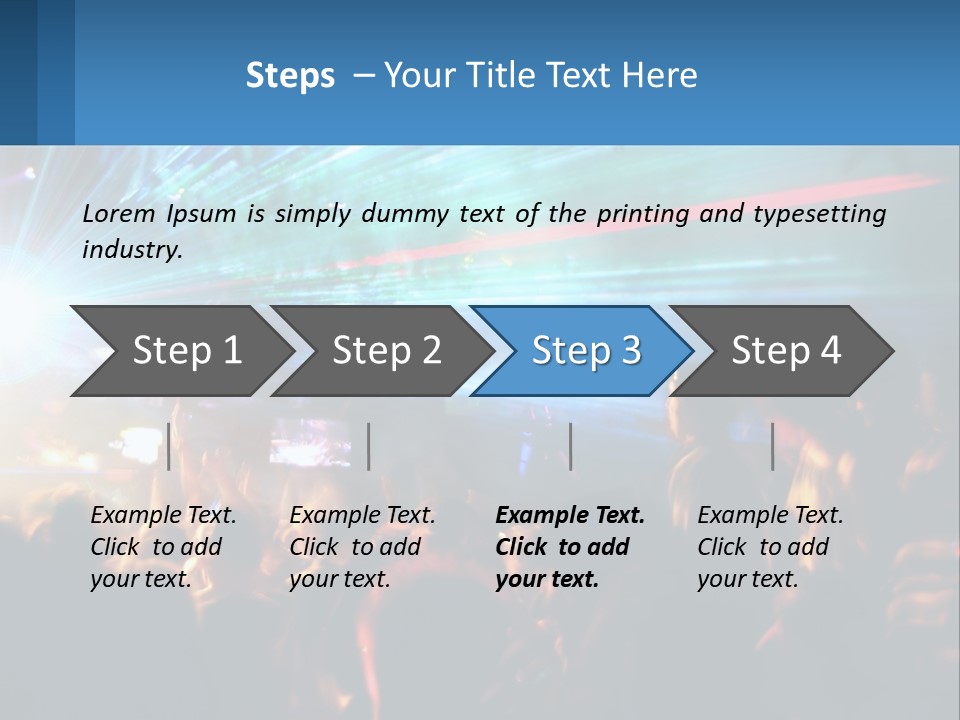 Steps – Your Title Text Here

Lorem Ipsum is simply dummy text of the printing and typesetting industry.

Step 1

Step 2

Step 3

Step 4

Example Text. Click to add your text.

Example Text. Click to add your text.

Example Text. Click to add your text.

Example Text. Click to add your text.